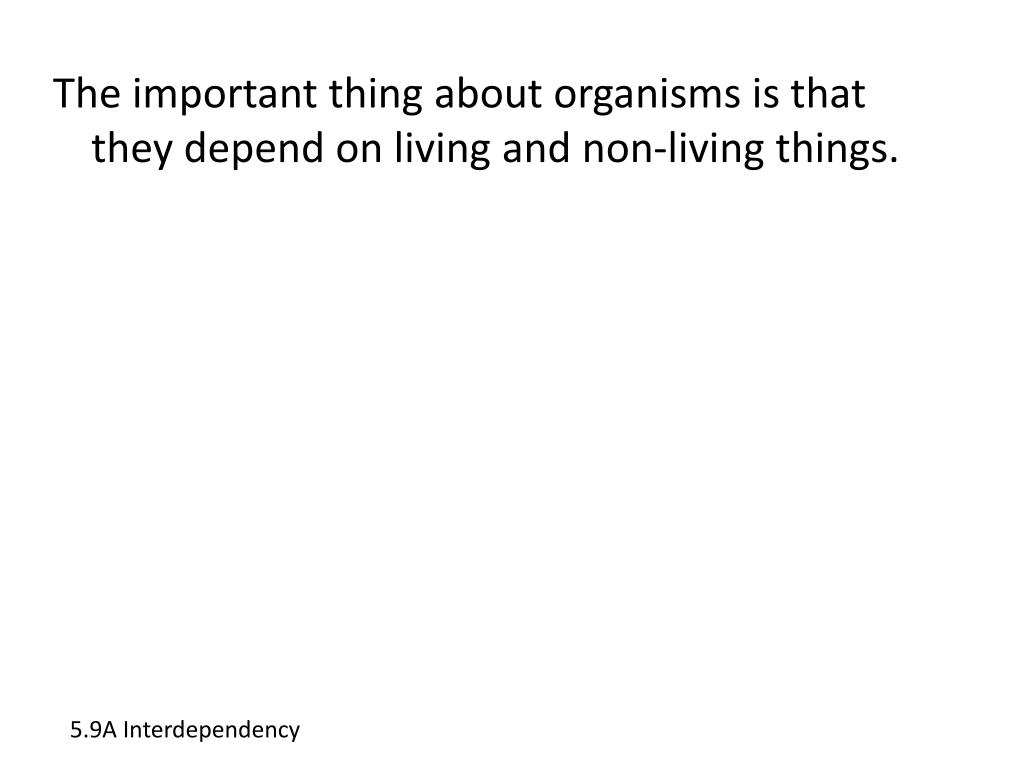 The important thing about organisms is that they depend on living and non-living things.

5.9A Interdependency